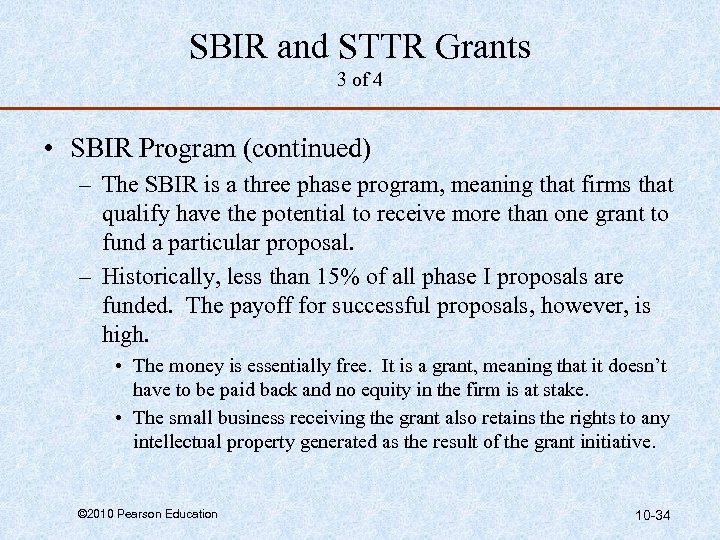 SBIR and STTR Grants
3 of 4

• SBIR Program (continued)

– The SBIR is a three phase program, meaning that firms that qualify have the potential to receive more than one grant to fund a particular proposal.

– Historically, less than 15% of all phase I proposals are funded. The payoff for successful proposals, however, is high.

• The money is essentially free. It is a grant, meaning that it doesn't have to be paid back and no equity in the firm is at stake.

• The small business receiving the grant also retains the rights to any intellectual property generated as the result of the grant initiative.

©2010 Pearson Education

10-34